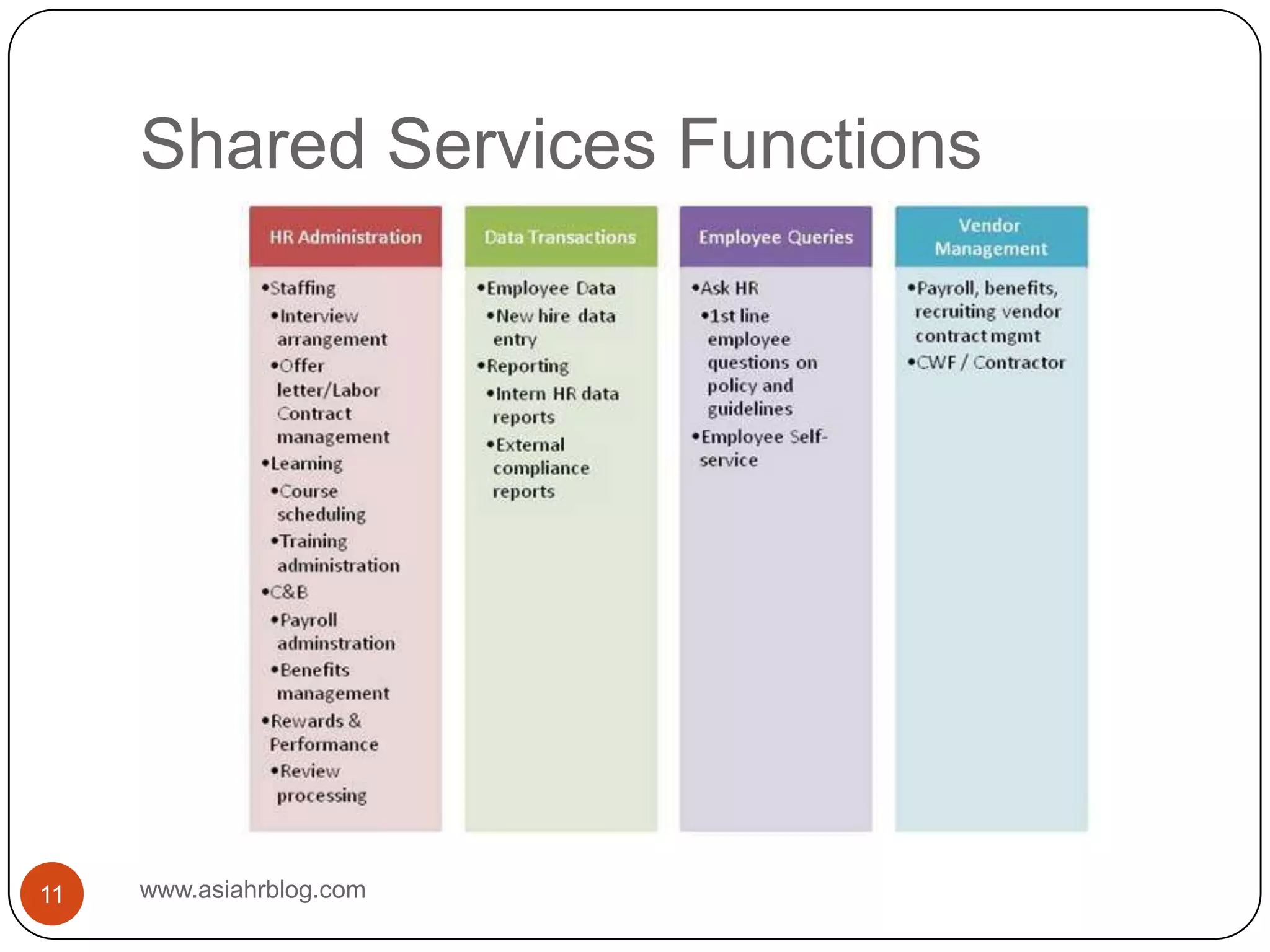 Shared Services Functions

HR Administration

•Staffing
•Interview arrangement
•Offer letter/Labor Contract management
•Learning
•Course scheduling
•Training administration
•C&B
•Payroll adminstration
•Benefits management
•Rewards & Performance
•Review processing

Data Transactions

•Employee Data
•New hire data entry
•Reporting
•Intern HR data reports
•External compliance reports

Employee Queries

•Ask HR
•1st line employee questions on policy and guidelines
•Employee Self-service

Vendor Management

•Payroll, benefits, recruiting vendor contract mgmt
•CWF / Contractor

11

www.asiahrblog.com